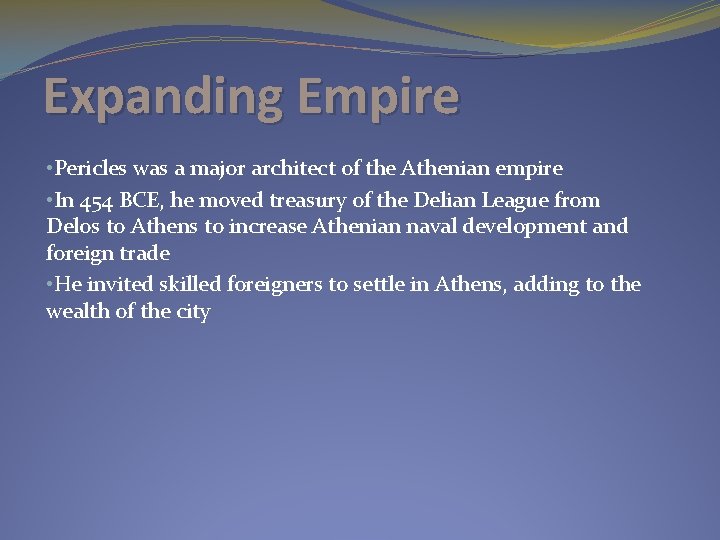 Expanding Empire

•Pericles was a major architect of the Athenian empire

•In 454 BCE, he moved treasury of the Delian League from Delos to Athens to increase Athenian naval development and foreign trade

•He invited skilled foreigners to settle in Athens, adding to the wealth of the city